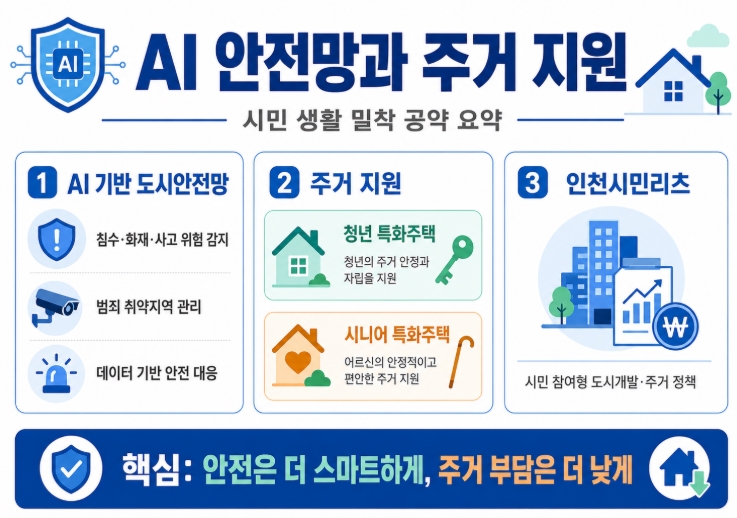 AI

AI 안전망과 주거 지원

시민 생활 밀착 공약 요약

1 AI 기반 도시안전망

침수·화재·사고 위험 감지

범죄 취약지역 관리

데이터 기반 안전 대응

2 주거 지원

청년 특화주택

청년의 주거 안정과 자립을 지원

시니어 특화주택

어르신의 안정적이고 편안한 주거 지원

3 인천시민리츠

₩

시민 참여형 도시개발·주거 정책

핵심: 안전은 더 스마트하게, 주거 부담은 더 낮게